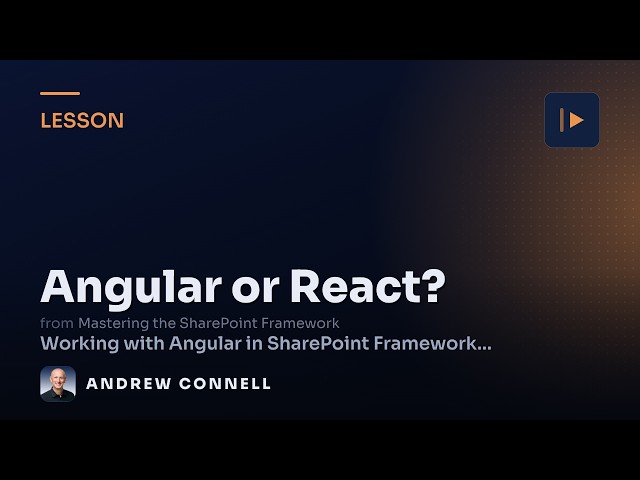 LESSON

Angular or React?

from Mastering the SharePoint Framework
Working with Angular in SharePoint Framework...

ANDREW CONNELL